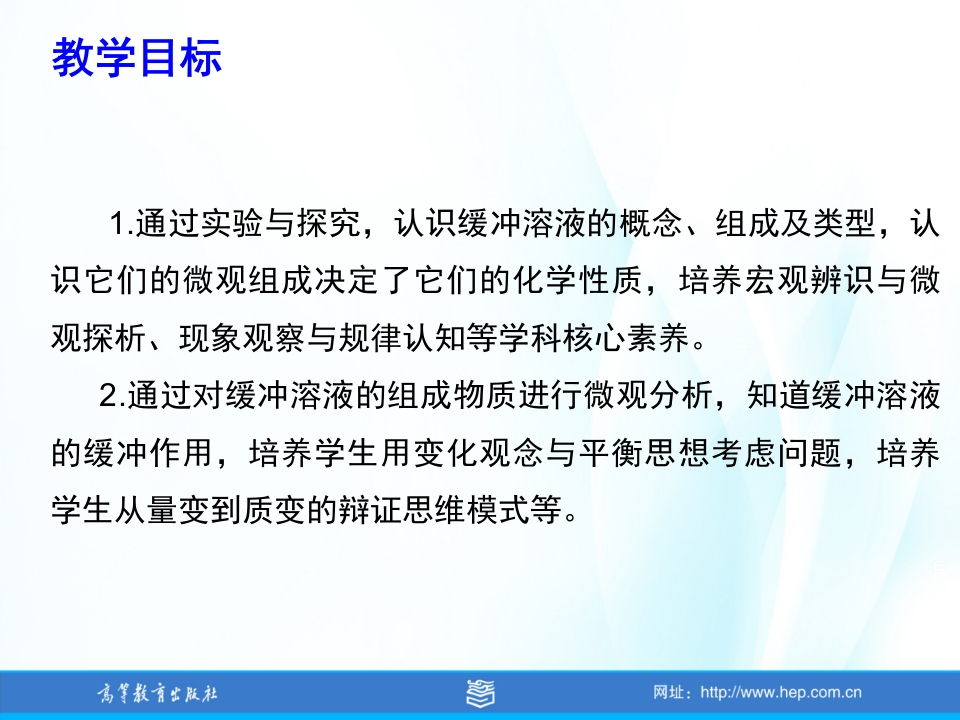 教学目标

1.通过实验与探究，认识缓冲溶液的概念、组成及类型，认识它们的微观组成决定了它们的化学性质，培养宏观辨识与微观探析、现象观察与规律认知等学科核心素养。

2.通过对缓冲溶液的组成物质进行微观分析，知道缓冲溶液的缓冲作用，培养学生用变化观念与平衡思想考虑问题，培养学生从量变到质变的辩证思维模式等。

高等教育出版社

网址：http://www.hep.com.cn